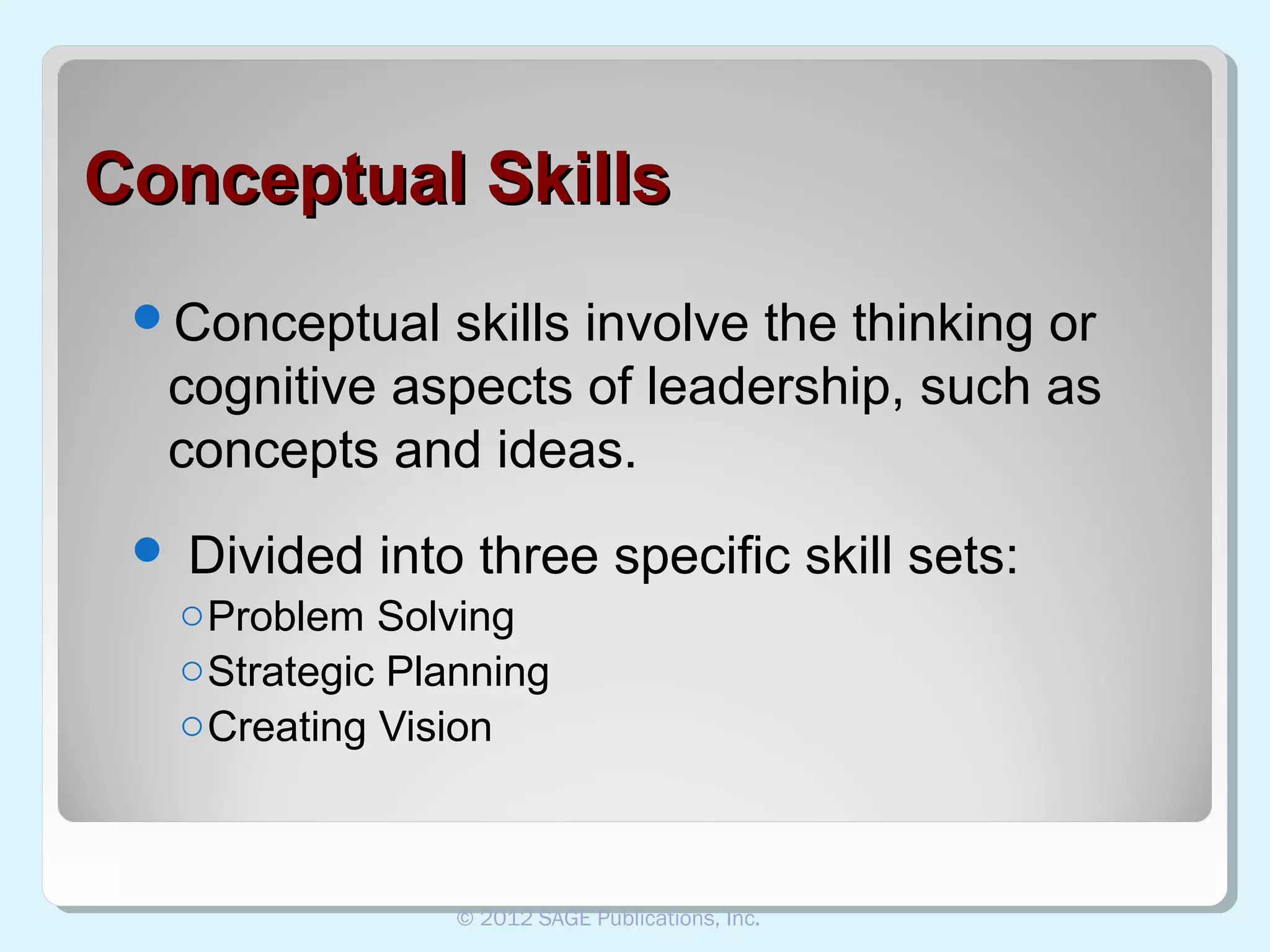 Conceptual Skills

Conceptual skills involve the thinking or cognitive aspects of leadership, such as concepts and ideas.

Divided into three specific skill sets:
Problem Solving
Strategic Planning
Creating Vision

© 2012 SAGE Publications, Inc.